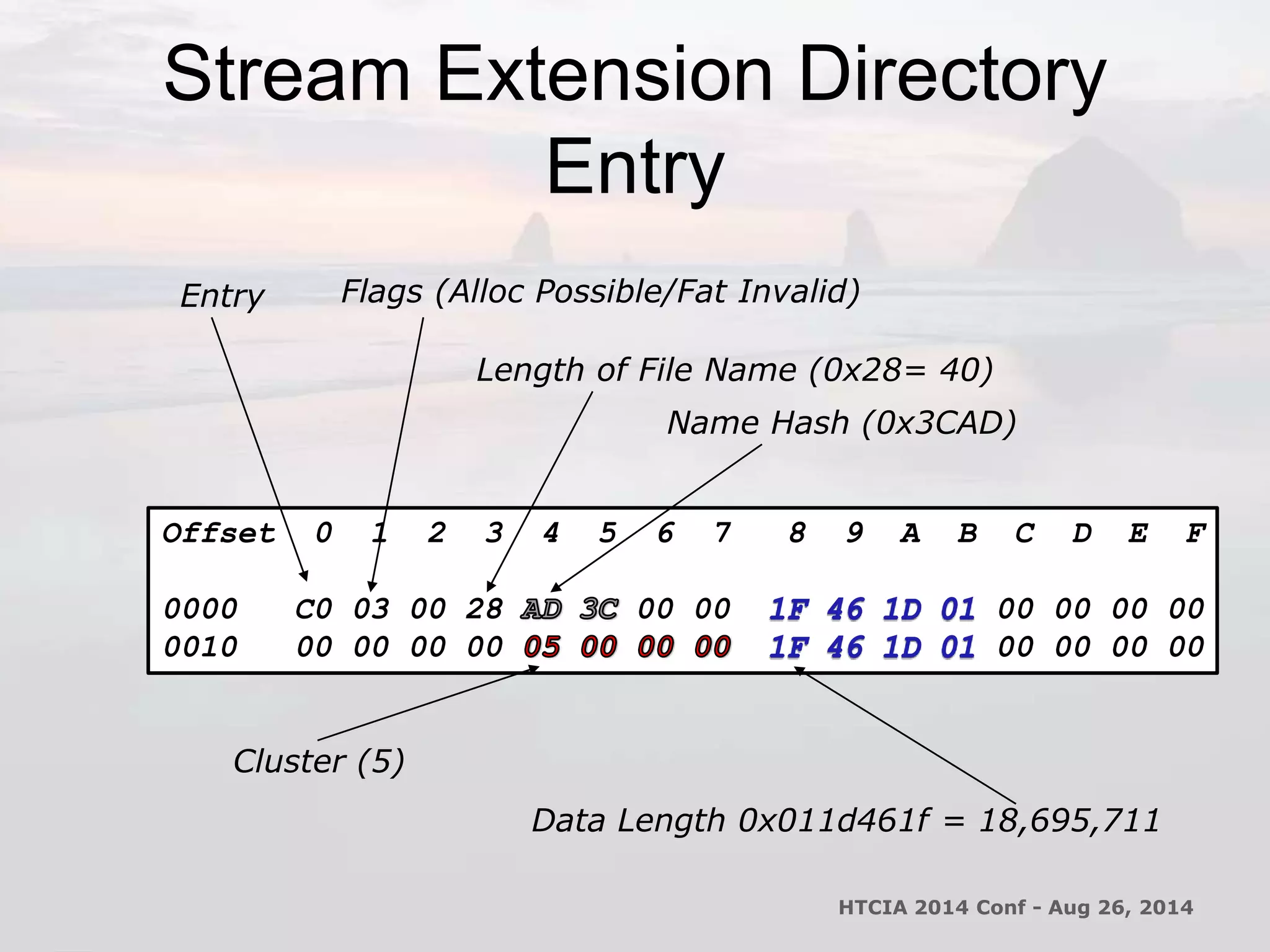 Stream Extension Directory Entry

Entry

Flags (Alloc Possible/Fat Invalid)

Length of File Name (0x28= 40)

Name Hash (0x3CAD)

| Offset | 0 | 1 | 2 | 3 | 4 | 5 | 6 | 7 | 8 | 9 | A | B | C | D | E | F |
|---|---|---|---|---|---|---|---|---|---|---|---|---|---|---|---|---|
| 0000 | C0 | 03 | 00 | 28 | AD | 3C | 00 | 00 | 1F | 46 | 1D | 01 | 00 | 00 | 00 | 00 |
| 0010 | 00 | 00 | 00 | 00 | 05 | 00 | 00 | 00 | 1F | 46 | 1D | 01 | 00 | 00 | 00 | 00 |

Cluster (5)

Data Length 0x011d461f = 18,695,711

HTCIA 2014 Conf - Aug 26, 2014